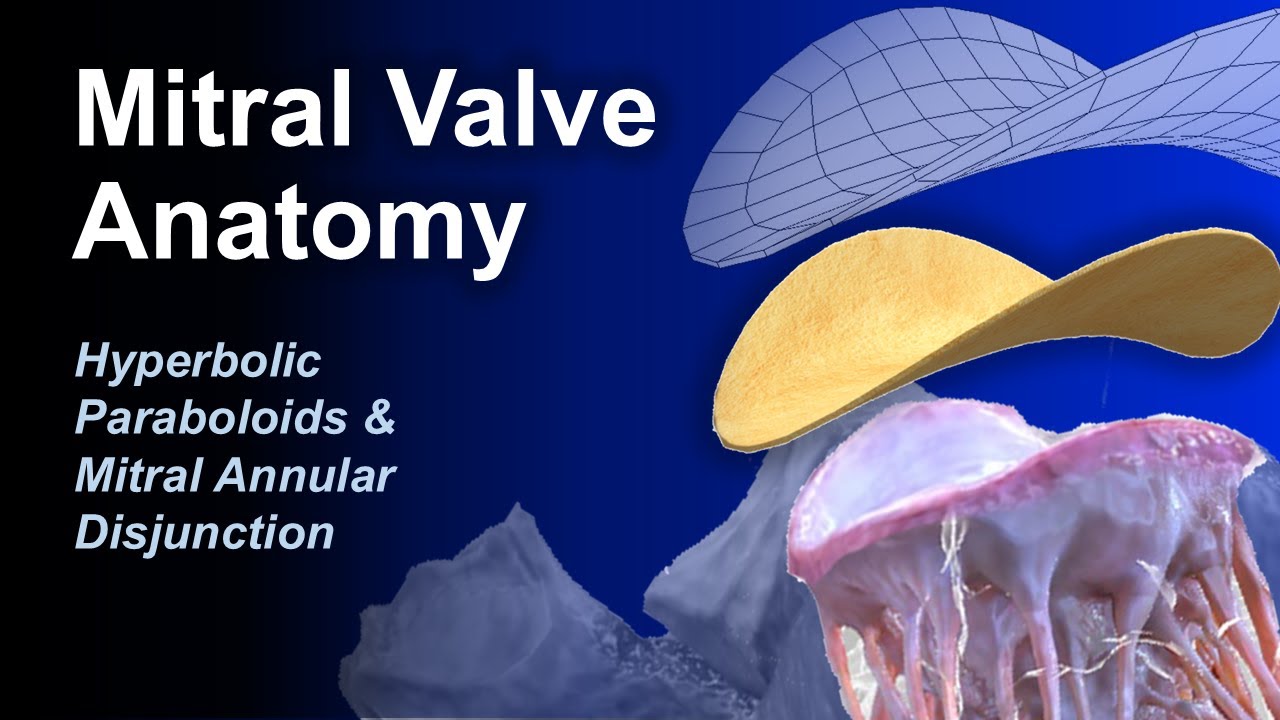 Mitral Valve Anatomy

Hyperbolic Paraboloids & Mitral Annular Disjunction